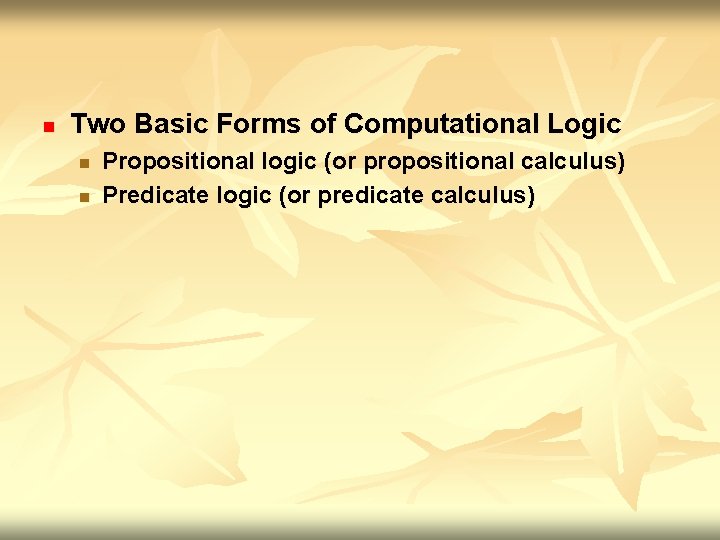 Two Basic Forms of Computational Logic

Propositional logic (or propositional calculus)

Predicate logic (or predicate calculus)